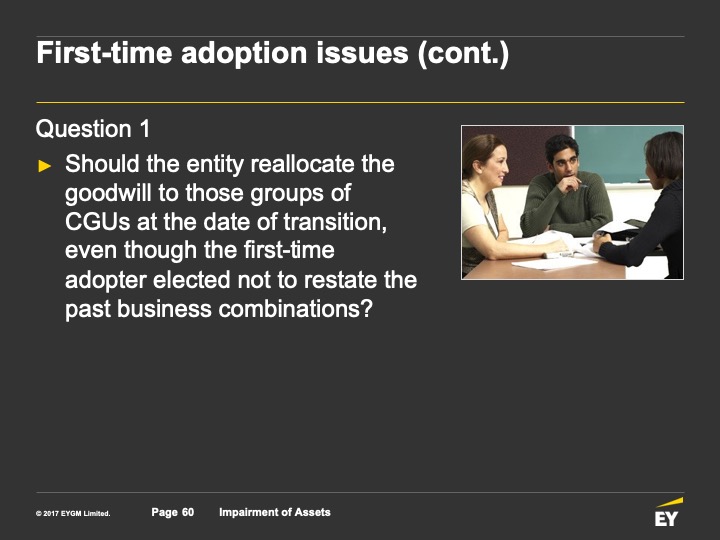 First-time adoption issues (cont.)

Question 1

► Should the entity reallocate the goodwill to those groups of CGUs at the date of transition, even though the first-time adopter elected not to restate the past business combinations?

© 2017 EYGM Limited. Page 60 Impairment of Assets

EY